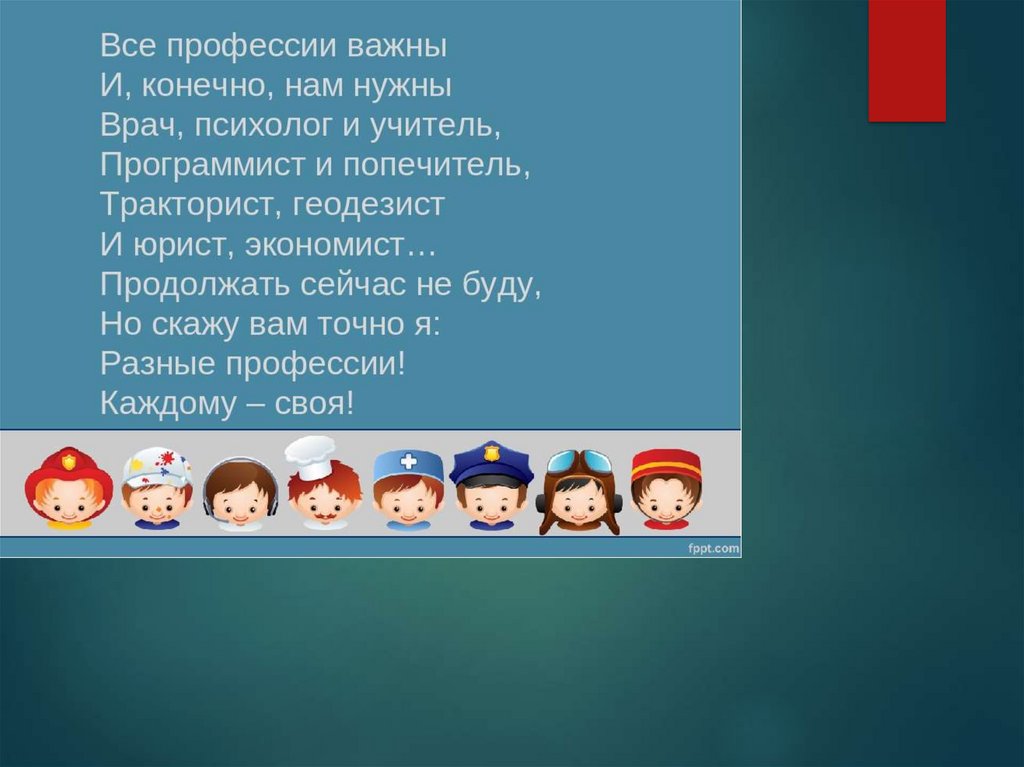 Все профессии важны
И, конечно, нам нужны
Врач, психолог и учитель,
Программист и попечитель,
Тракторист, геодезист
И юрист, экономист…
Продолжать сейчас не буду,
Но скажу вам точно я:
Разные профессии!
Каждому – своя!

fppt.com